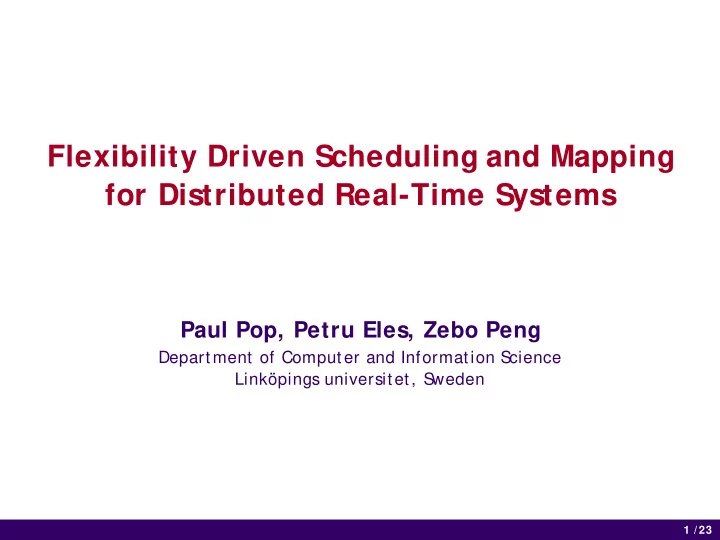 Flexibility Driven Scheduling and Mapping for Distributed Real-Time Systems

Paul Pop, Petru Eles, Zebo Peng
Department of Computer and Information Science
Linköpings universitet, Sweden

1 /23